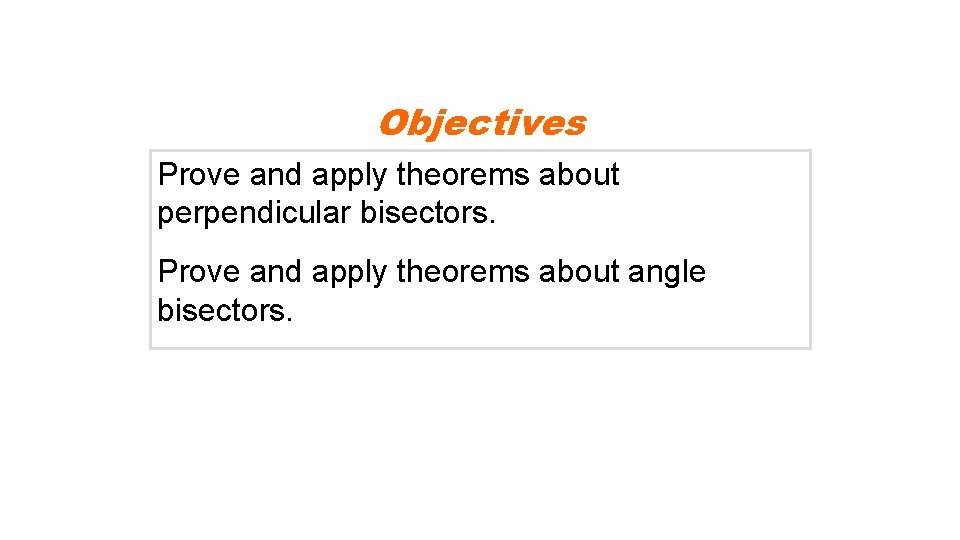 Objectives

Prove and apply theorems about perpendicular bisectors.

Prove and apply theorems about angle bisectors.